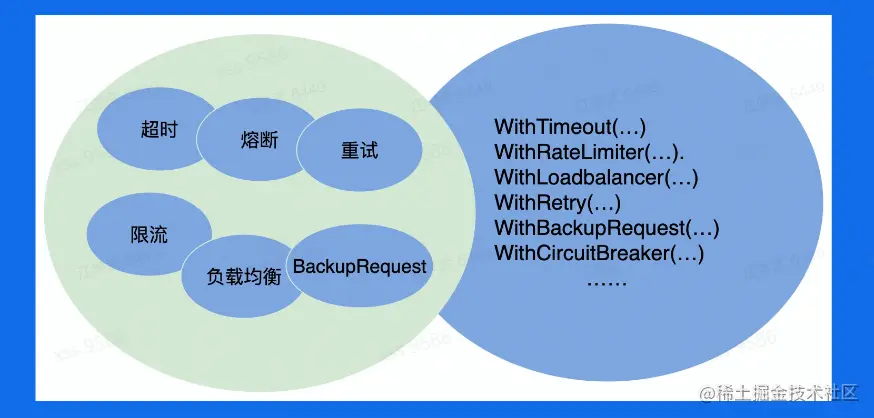 超时
熔断
重试
限流
负载均衡
BackupRequest

WithTimeout(…)
WithRateLimiter(…).
WithLoadbalancer(…)
WithRetry(…)
WithBackupRequest(…)
WithCircuitBreaker(…)
……

@稀土掘金技术社区